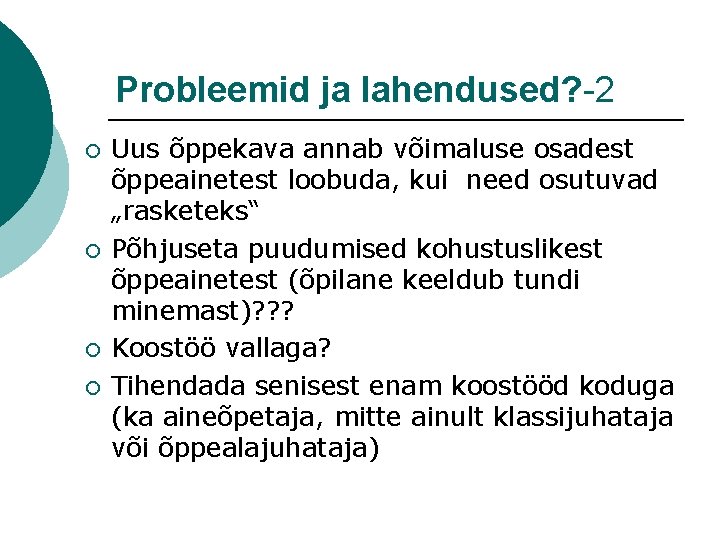 Probleemid ja lahendused?-2

○ Uus õppekava annab võimaluse osadest õppeainetest loobuda, kui need osutuvad „rasketeks“

○ Põhjuseta puudumised kohustuslikest õppeainetest (õpilane keeldub tundi minemast)???

○ Koostöö vallaga?

○ Tihendada senisest enam koostööd koduga (ka aineõpetaja, mitte ainult klassijuhataja või õppealajuhataja)